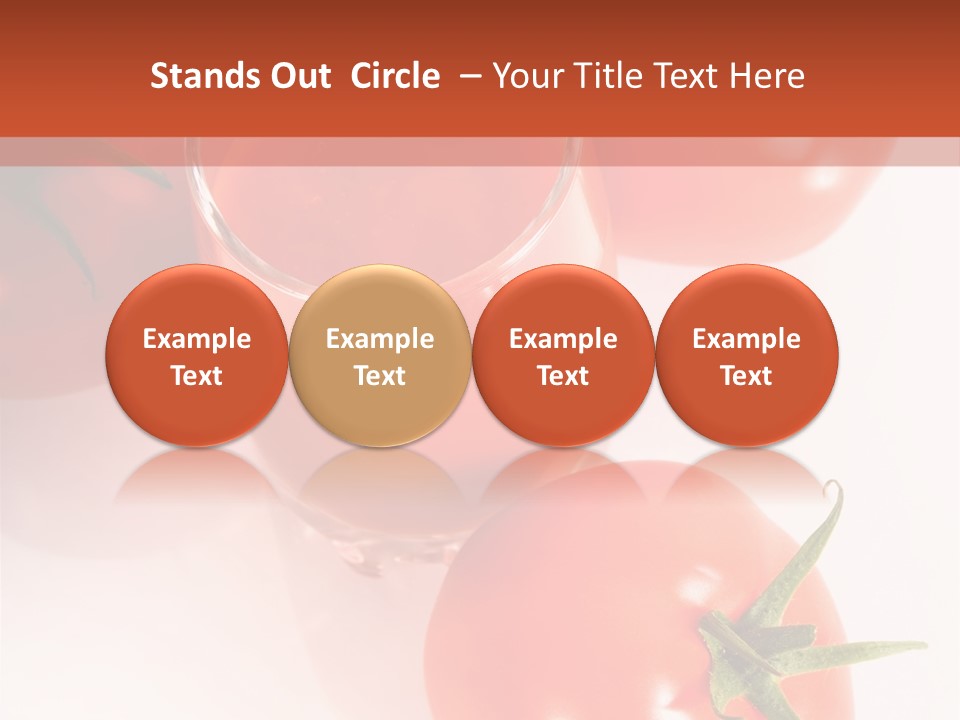 Stands Out Circle – Your Title Text Here

Example Text

Example Text

Example Text

Example Text